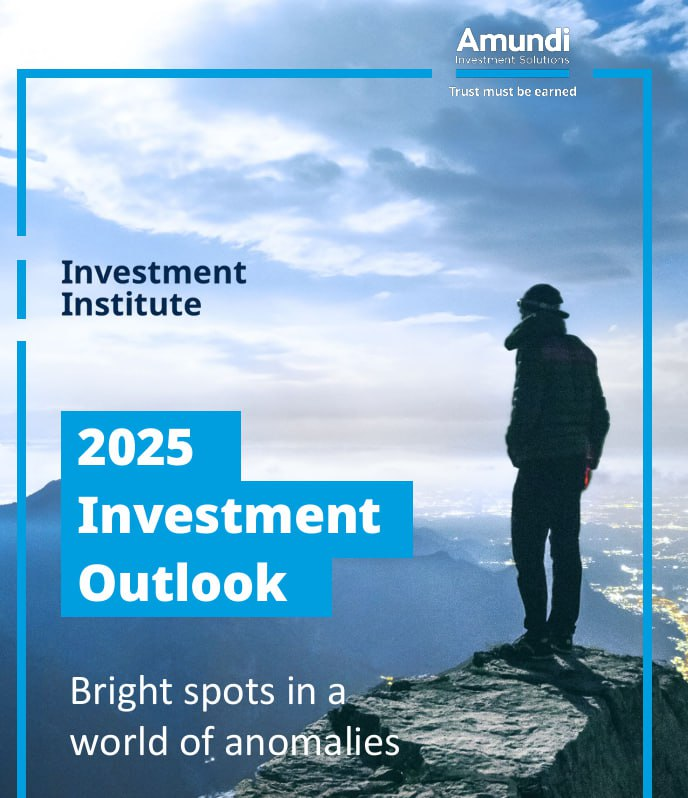 Amundi
Investment Solutions
Trust must be earned

Investment Institute

2025 Investment Outlook

Bright spots in a world of anomalies